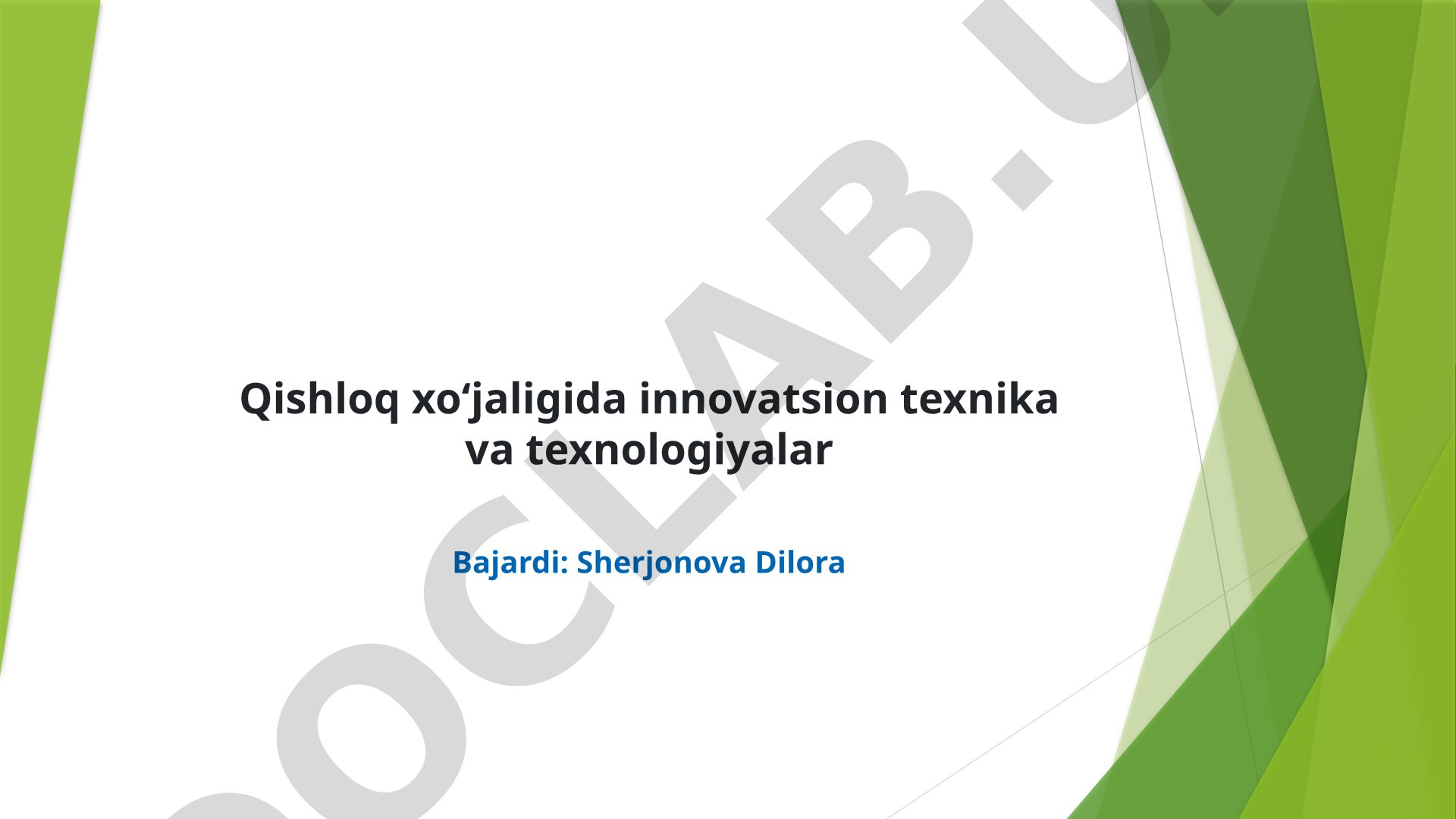 Qishloq xo‘jaligida innovatsion texnika va texnologiyalar

Bajardi: Sherjonova Dilora

DOCLAB.U